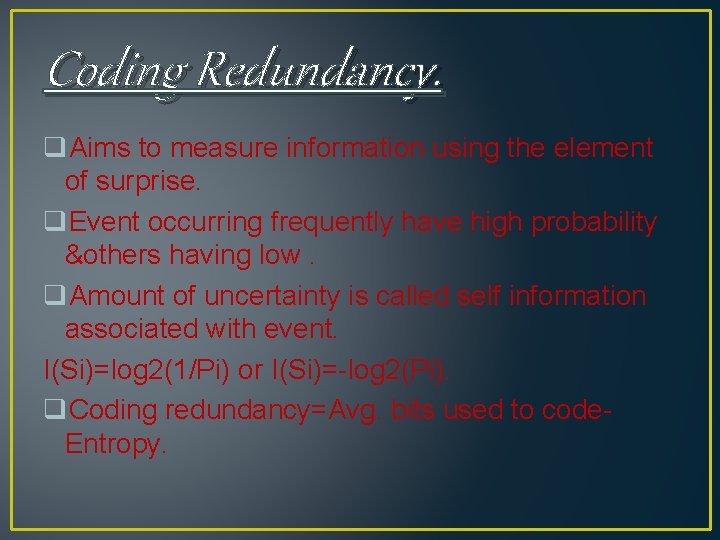 Coding Redundancy.

❑ Aims to measure information using the element of surprise.

❑ Event occurring frequently have high probability &others having low .

❑ Amount of uncertainty is called self information associated with event.

I(Si)=log2(1/Pi) or I(Si)=-log2(Pi).

❑ Coding redundancy=Avg. bits used to code-Entropy.